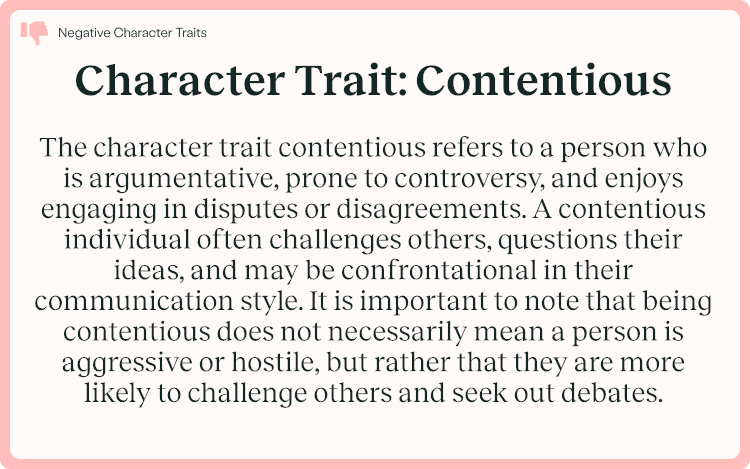 Negative Character Traits

Character Trait: Contentious

The character trait contentious refers to a person who is argumentative, prone to controversy, and enjoys engaging in disputes or disagreements. A contentious individual often challenges others, questions their ideas, and may be confrontational in their communication style. It is important to note that being contentious does not necessarily mean a person is aggressive or hostile, but rather that they are more likely to challenge others and seek out debates.